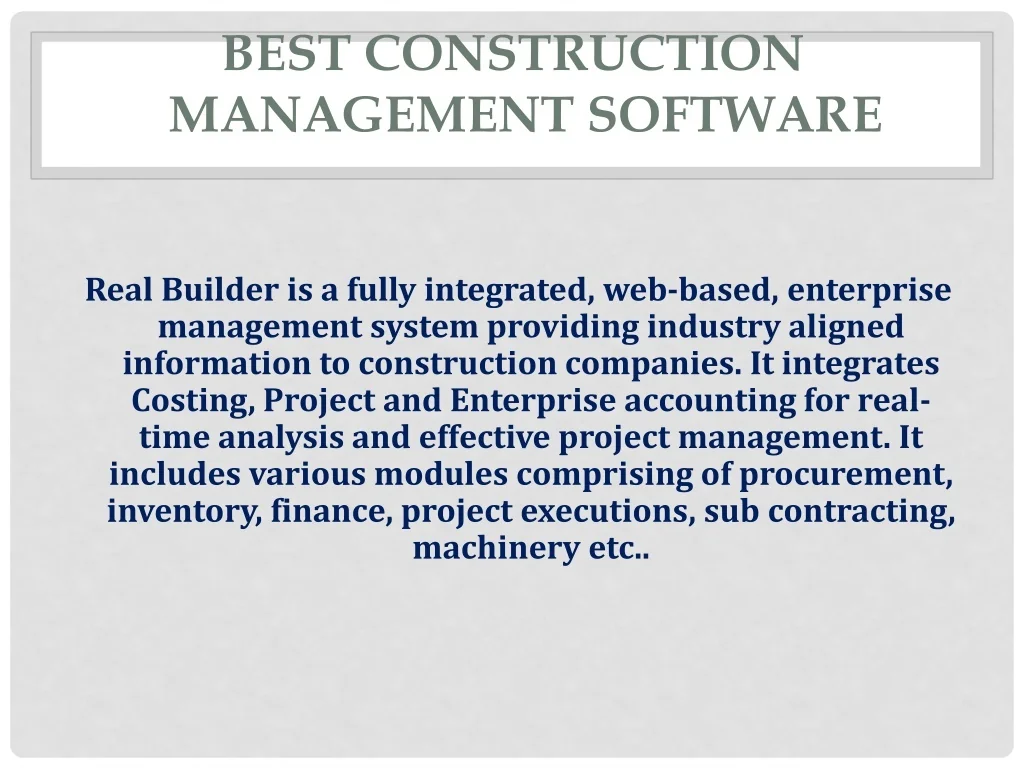 BEST CONSTRUCTION MANAGEMENT SOFTWARE

Real Builder is a fully integrated, web-based, enterprise management system providing industry aligned information to construction companies. It integrates Costing, Project and Enterprise accounting for real-time analysis and effective project management. It includes various modules comprising of procurement, inventory, finance, project executions, sub contracting, machinery etc..